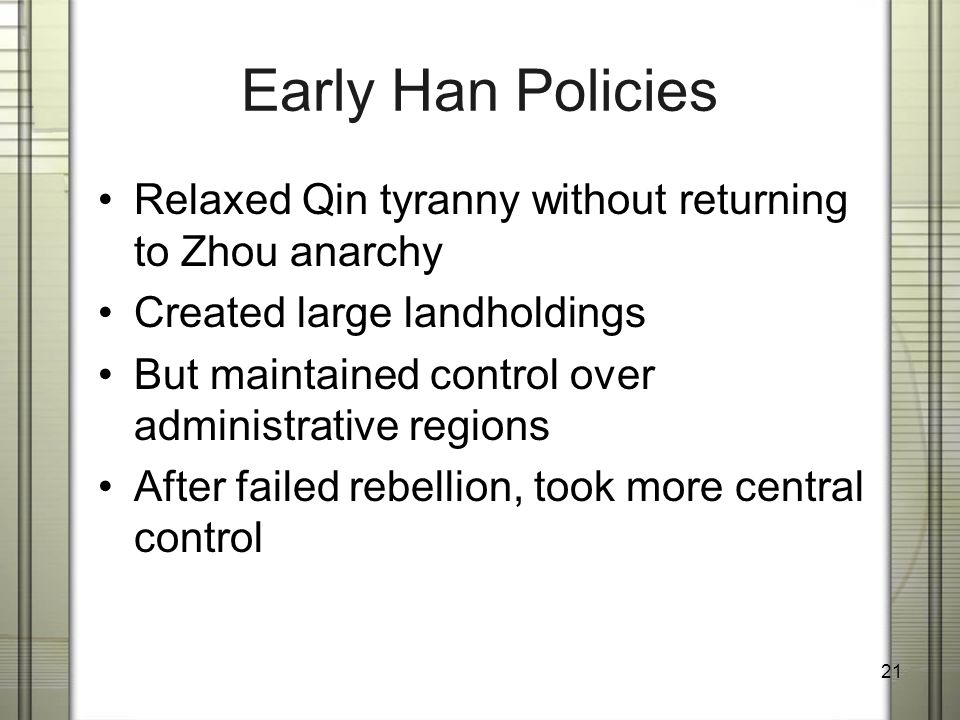 Early Han Policies

• Relaxed Qin tyranny without returning to Zhou anarchy
• Created large landholdings
• But maintained control over administrative regions
• After failed rebellion, took more central control

21